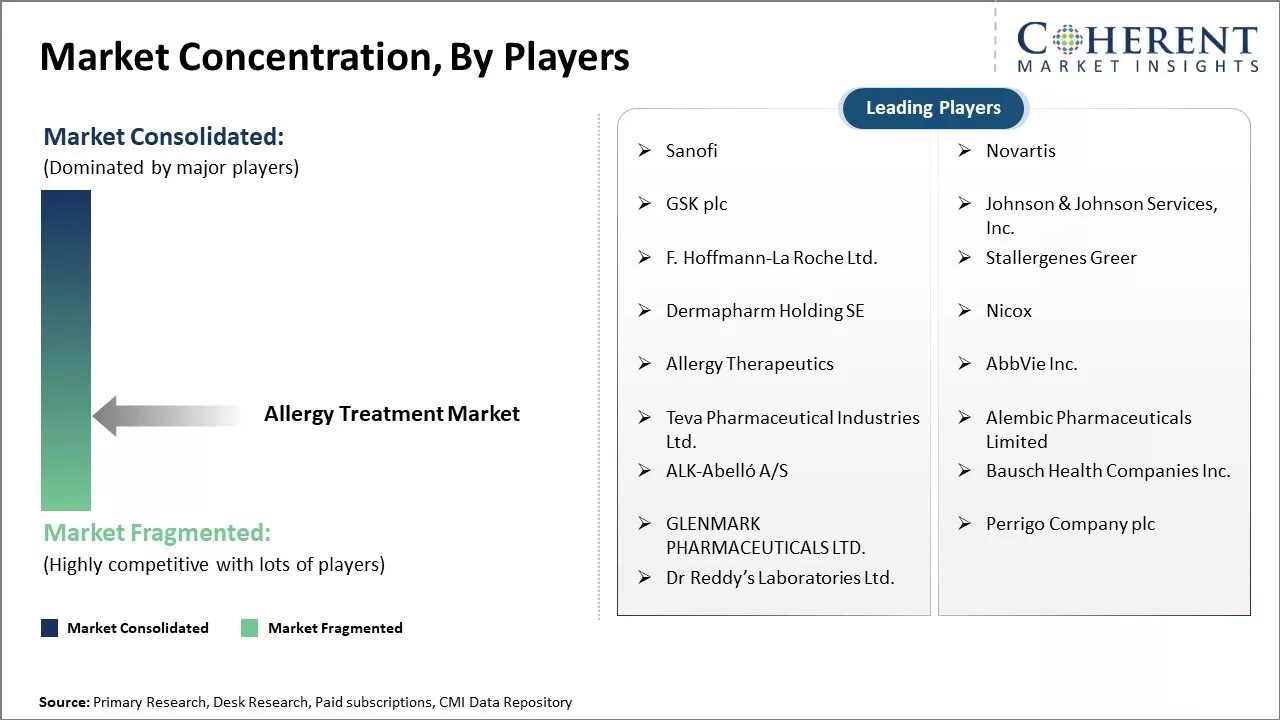 Market Concentration, By Players

COHERENT
MARKET INSIGHTS

Market Consolidated:
(Dominated by major players)

Allergy Treatment Market

Market Fragmented:
(Highly competitive with lots of players)

Market Consolidated
Market Fragmented

Leading Players

➢ Sanofi
➢ GSK plc
➢ F. Hoffmann-La Roche Ltd.
➢ Dermapharm Holding SE
➢ Allergy Therapeutics
➢ Teva Pharmaceutical Industries Ltd.
➢ ALK-Abelló A/S
➢ GLENMARK PHARMACEUTICALS LTD.
➢ Dr Reddy's Laboratories Ltd.

➢ Novartis
➢ Johnson & Johnson Services, Inc.
➢ Stallergenes Greer
➢ Nicox
➢ AbbVie Inc.
➢ Alembic Pharmaceuticals Limited
➢ Bausch Health Companies Inc.
➢ Perrigo Company plc

Source: Primary Research, Desk Research, Paid subscriptions, CMI Data Repository